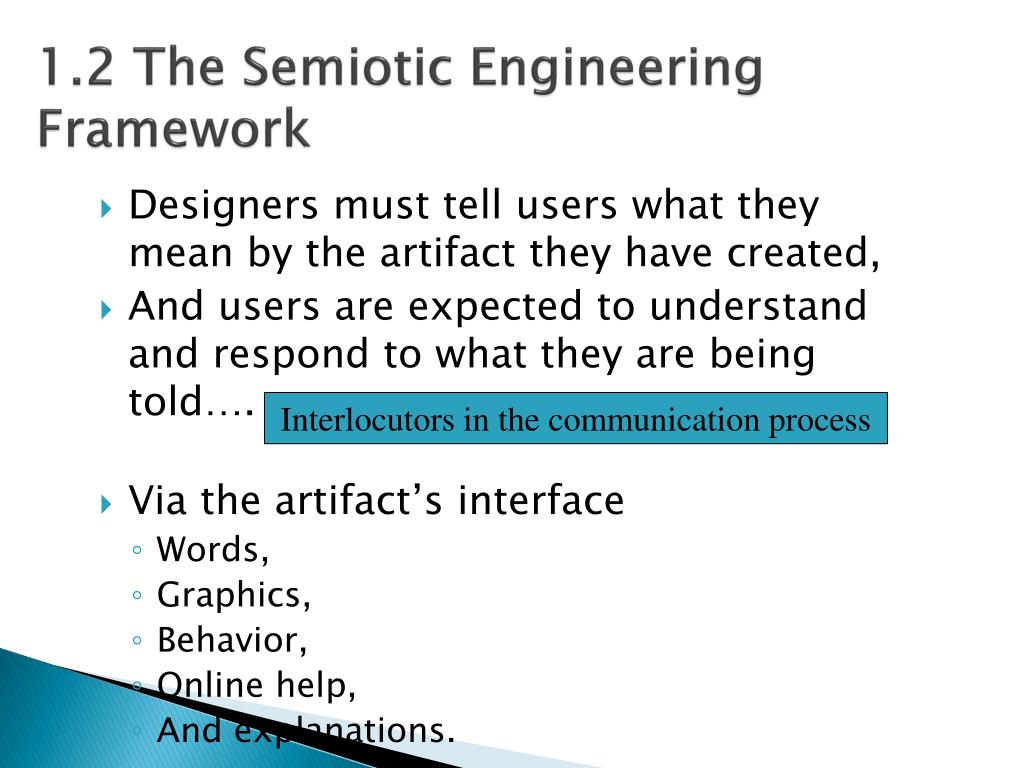 1.2 The Semiotic Engineering Framework

Designers must tell users what they mean by the artifact they have created,

And users are expected to understand and respond to what they are being told….

Interlocutors in the communication process

Via the artifact's interface

Words,

Graphics,

Behavior,

Online help,

And explanations.